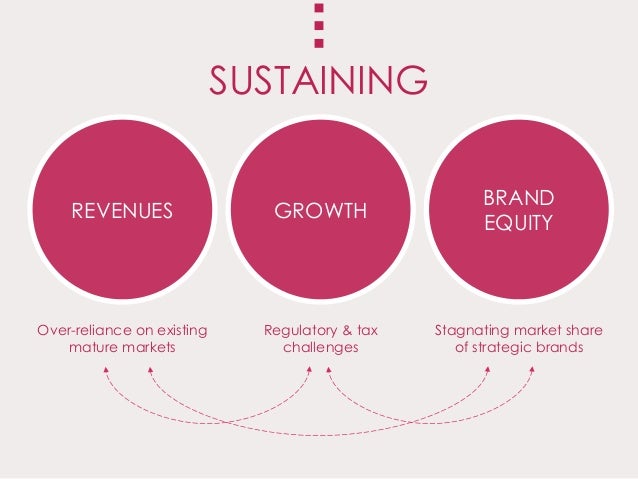 SUSTAINING

REVENUES

GROWTH

BRAND EQUITY

Over-reliance on existing mature markets

Regulatory & tax challenges

Stagnating market share of strategic brands